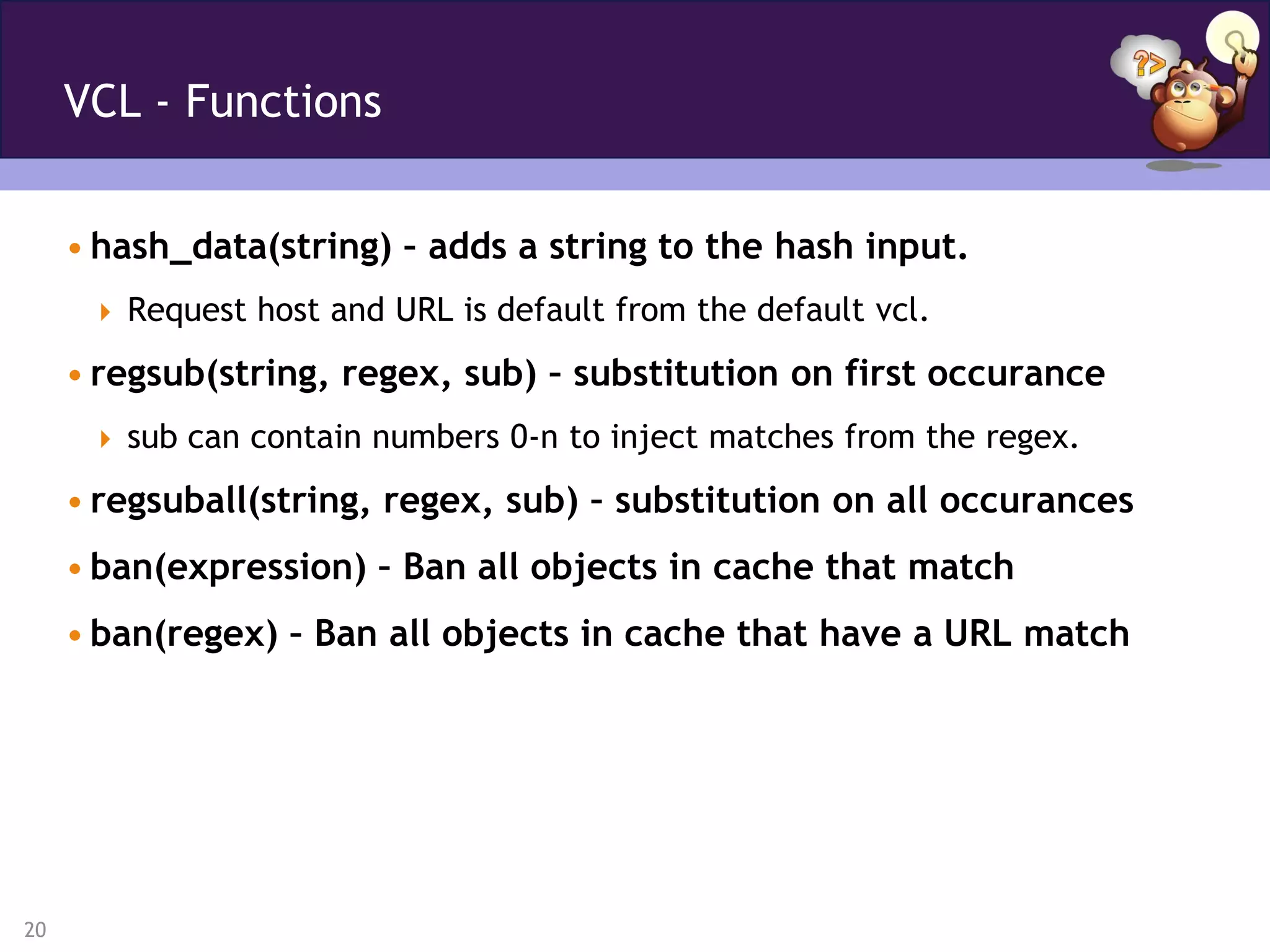 VCL - Functions

?>

• hash_data(string) - adds a string to the hash input.
 ‣ Request host and URL is default from the default vcl.
• regsub(string, regex, sub) - substitution on first occurance
 ‣ sub can contain numbers 0-n to inject matches from the regex.
• regsuball(string, regex, sub) - substitution on all occurances
• ban(expression) - Ban all objects in cache that match
• ban(regex) - Ban all objects in cache that have a URL match

20